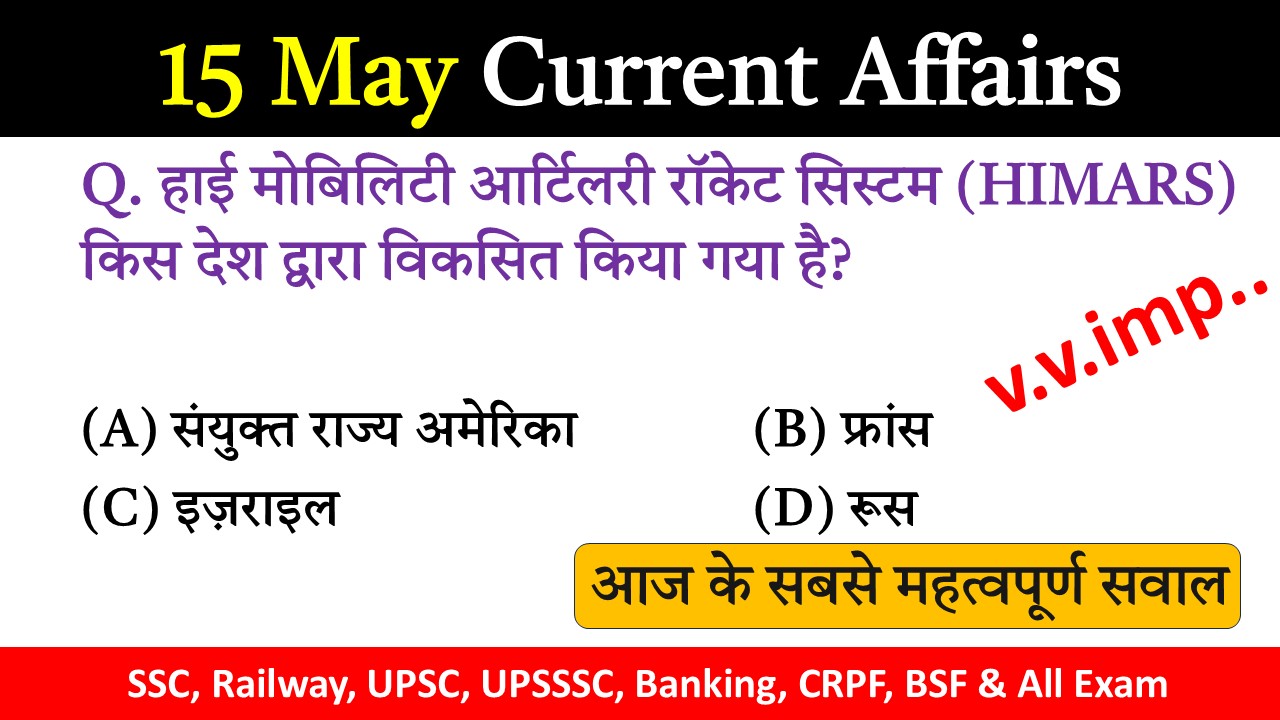 15 May Current Affairs

Q. हाई मोबिलिटी आर्टिलरी रॉकेट सिस्टम (HIMARS) किस देश द्वारा विकसित किया गया है?

v.v.imp..

(A) संयुक्त राज्य अमेरिका
(B) फ्रांस
(C) इज़राइल
(D) रूस

आज के सबसे महत्वपूर्ण सवाल

SSC, Railway, UPSC, UPSSSC, Banking, CRPF, BSF & All Exam